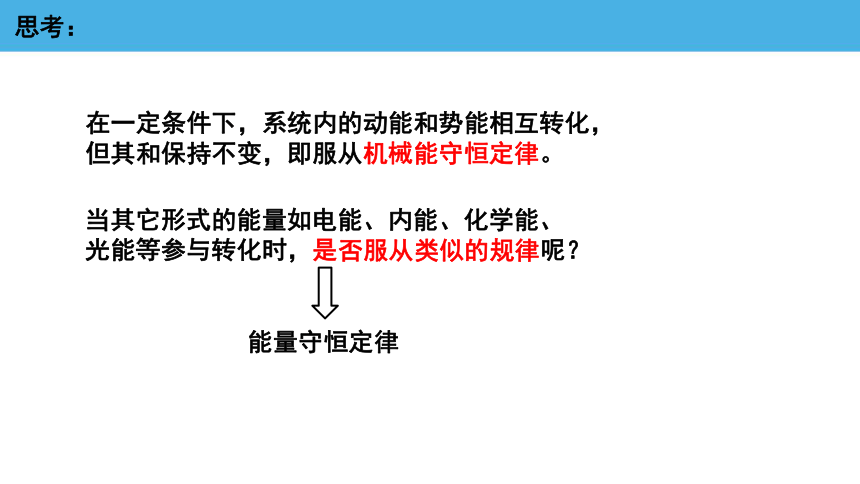 思考：

在一定条件下，系统内的动能和势能相互转化，但其和保持不变，即服从机械能守恒定律。

当其它形式的能量如电能、内能、化学能、光能等参与转化时，是否服从类似的规律呢？

能量守恒定律